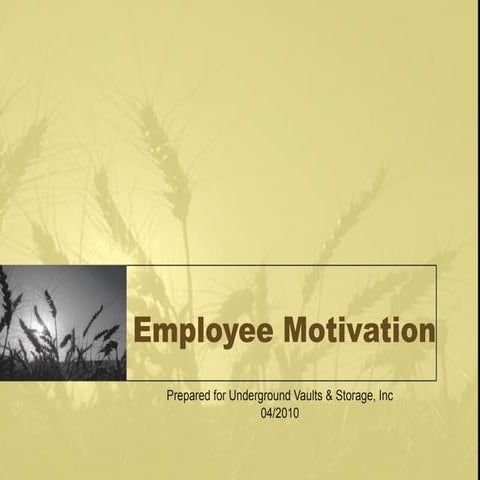 Employee Motivation

Prepared for Underground Vaults & Storage, Inc
04/2010